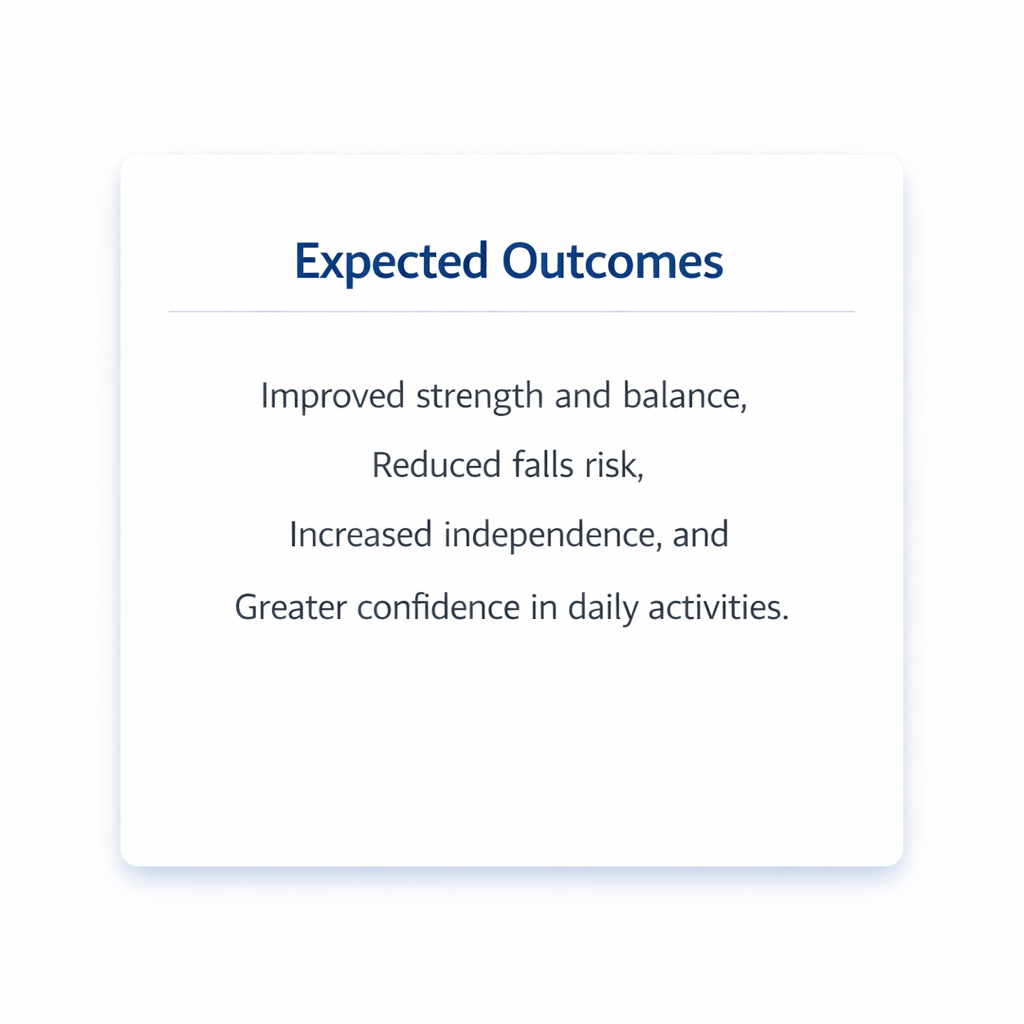 Expected Outcomes

Improved strength and balance,
Reduced falls risk,
Increased independence, and
Greater confidence in daily activities.